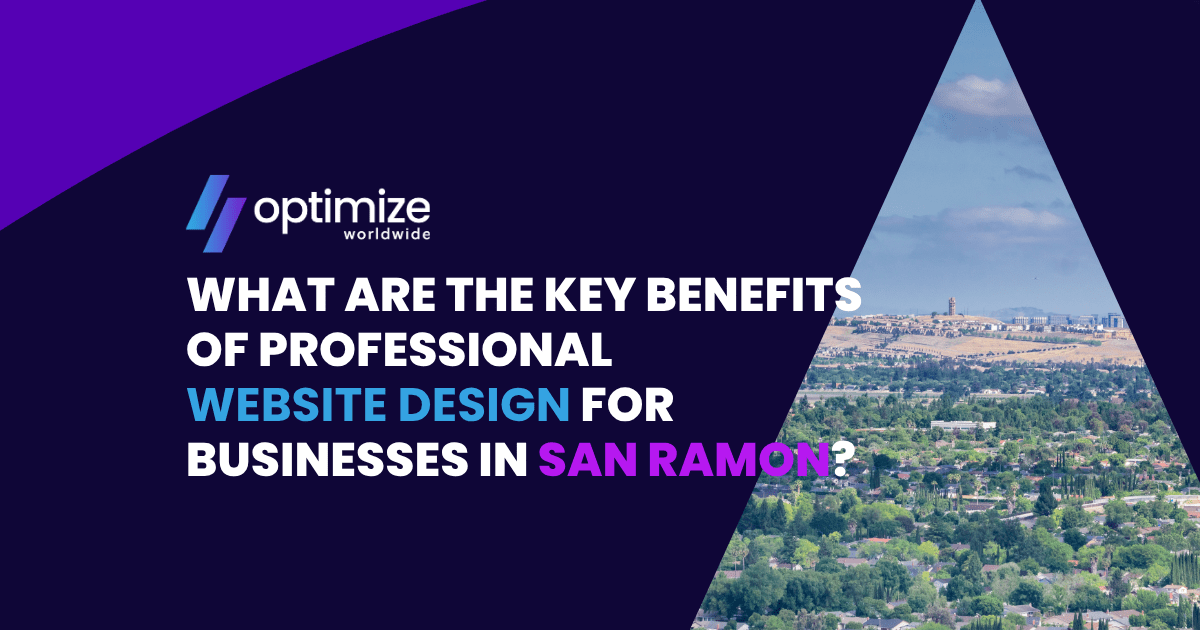 optimize
worldwide

WHAT ARE THE KEY BENEFITS OF PROFESSIONAL WEBSITE DESIGN FOR BUSINESSES IN SAN RAMON?